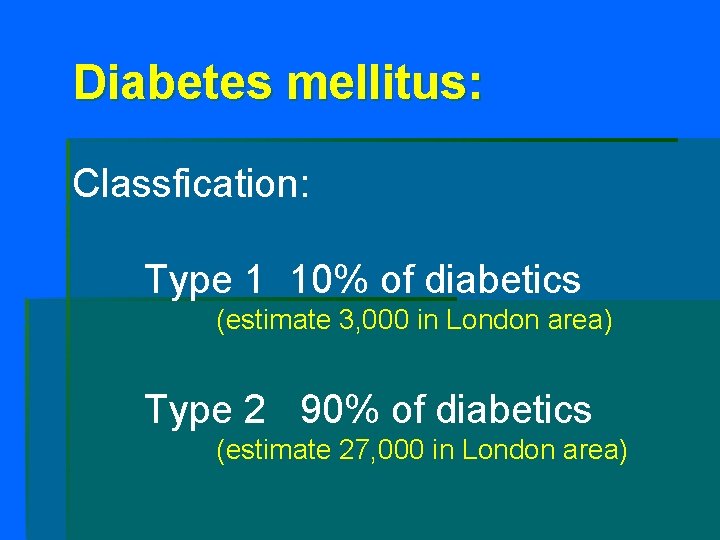 Diabetes mellitus:

Classfication:

Type 1 10% of diabetics
(estimate 3,000 in London area)

Type 2 90% of diabetics
(estimate 27,000 in London area)